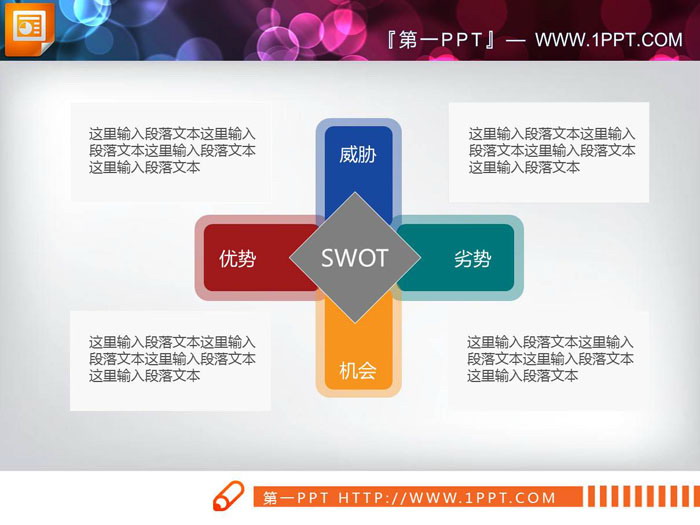 『第一PPT』— WWW.1PPT.COM

这里输入段落文本这里输入段落文本这里输入段落文本这里输入段落文本

威胁

这里输入段落文本这里输入段落文本这里输入段落文本这里输入段落文本

优势

SWOT

劣势

这里输入段落文本这里输入段落文本这里输入段落文本这里输入段落文本

机会

这里输入段落文本这里输入段落文本这里输入段落文本这里输入段落文本

第一PPT HTTP://WWW.1PPT.COM